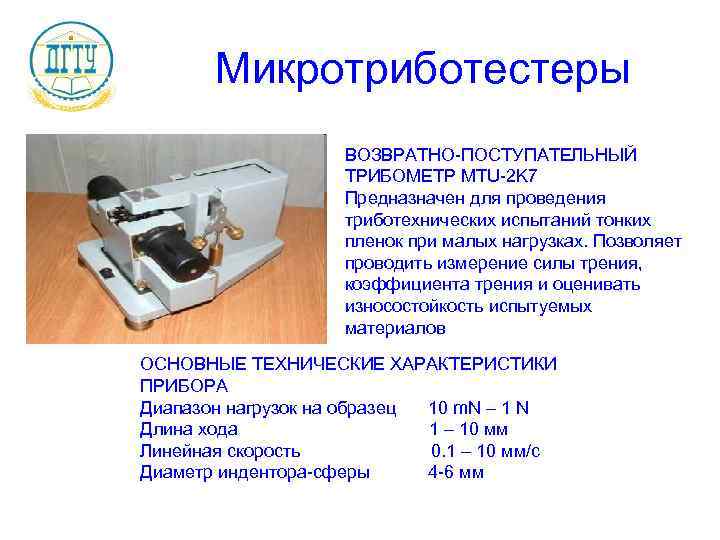 ДГТУ

Микротриботестеры

ВОЗВРАТНО-ПОСТУПАТЕЛЬНЫЙ ТРИБОМЕТР MTU-2K7
Предназначен для проведения триботехнических испытаний тонких пленок при малых нагрузках. Позволяет проводить измерение силы трения, коэффициента трения и оценивать износостойкость испытуемых материалов

ОСНОВНЫЕ ТЕХНИЧЕСКИЕ ХАРАКТЕРИСТИКИ ПРИБОРА

| | |
|---|---|
| Диапазон нагрузок на образец | 10 mN – 1 N |
| Длина хода | 1 – 10 мм |
| Линейная скорость | 0.1 – 10 мм/с |
| Диаметр индентора-сферы | 4-6 мм |